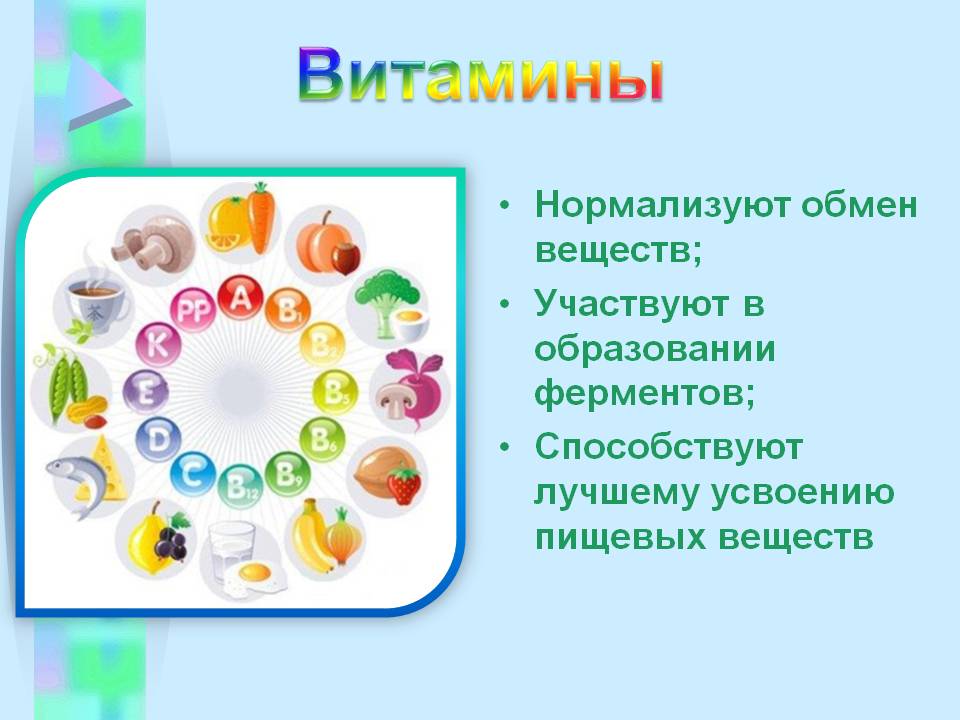 Витамины

PP A $B_1$ $B_2$ $B_5$ $B_6$ $B_9$ $B_{12}$ C D E K

• Нормализуют обмен веществ;

• Участвуют в образовании ферментов;

• Способствуют лучшему усвоению пищевых веществ